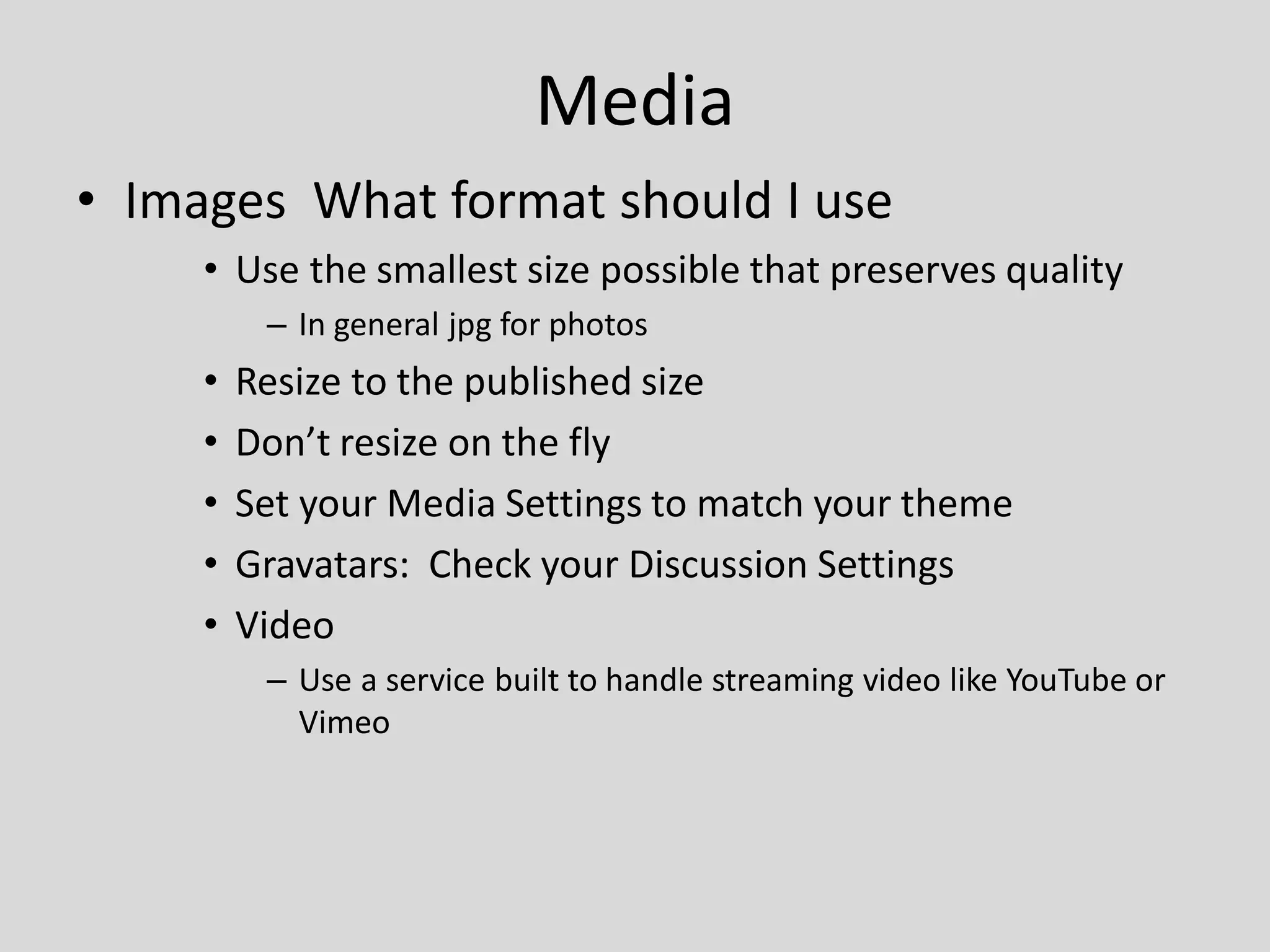 Media

• Images What format should I use
  • Use the smallest size possible that preserves quality
    – In general jpg for photos
  • Resize to the published size
  • Don’t resize on the fly
  • Set your Media Settings to match your theme
  • Gravatars: Check your Discussion Settings
  • Video
    – Use a service built to handle streaming video like YouTube or Vimeo